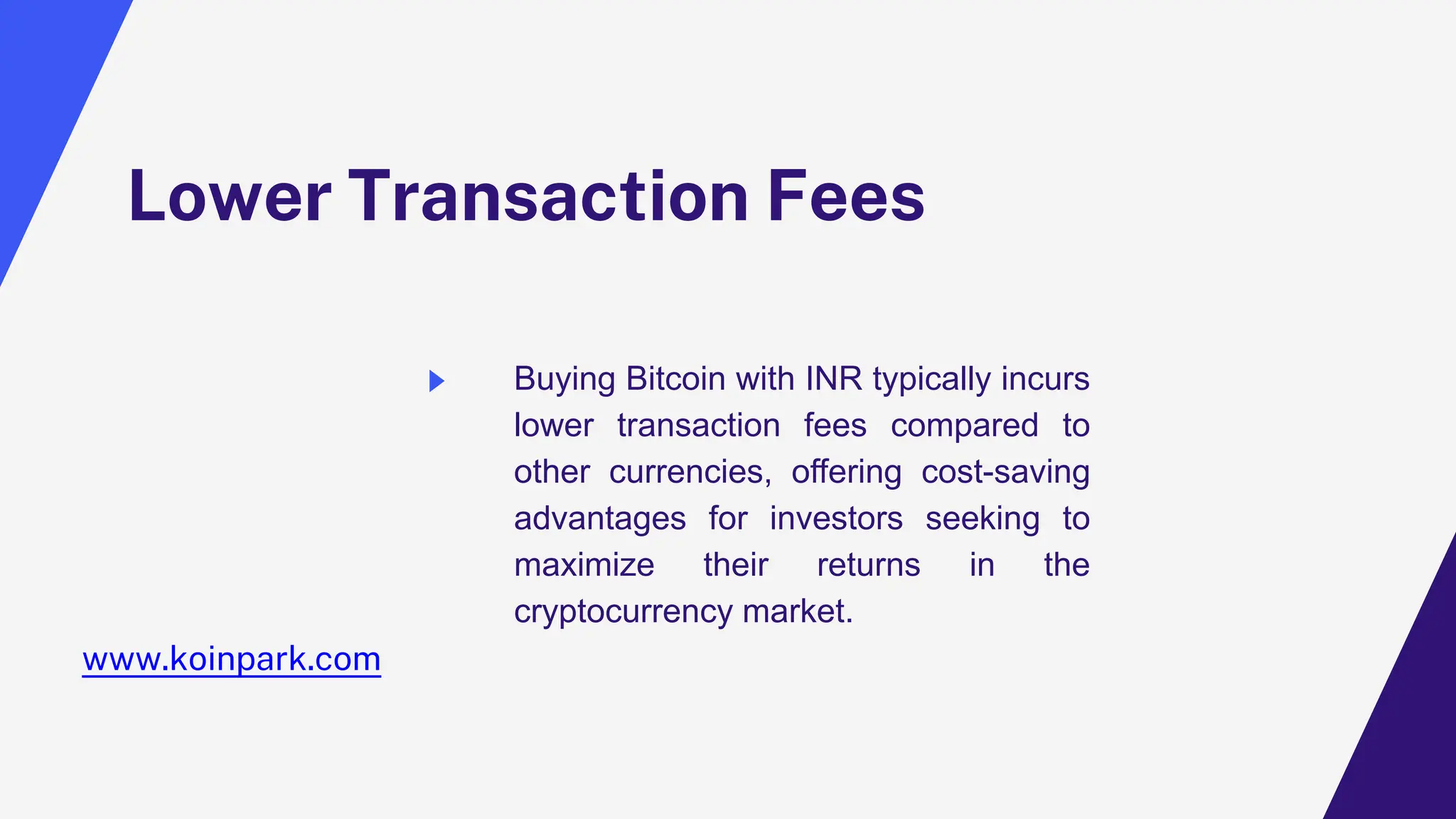 Lower Transaction Fees

Buying Bitcoin with INR typically incurs lower transaction fees compared to other currencies, offering cost-saving advantages for investors seeking to maximize their returns in the cryptocurrency market.

www.koinpark.com